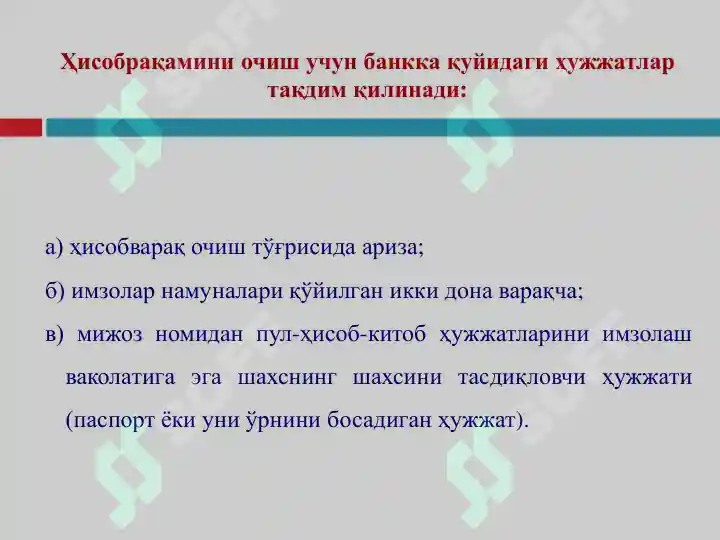 Ҳисобрақамини очиш учун банкка қуйидаги ҳужжатлар тақдим қилинади:

а) ҳисобварақ очиш тўғрисида ариза;

б) имзолар намуналари қўйилган икки дона варақча;

в) мижоз номидан пул-ҳисоб-китоб ҳужжатларини имзолаш ваколатига эга шахснинг шахсини тасдиқловчи ҳужжати (паспорт ёки уни ўрнини босадиган ҳужжат).